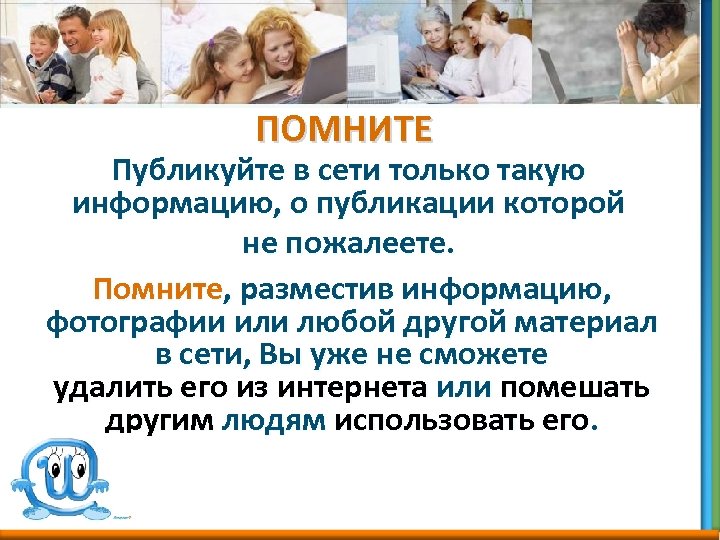 ПОМНИТЕ

Публикуйте в сети только такую информацию, о публикации которой не пожалеете.

Помните, разместив информацию, фотографии или любой другой материал в сети, Вы уже не сможете удалить его из интернета или помешать другим людям использовать его.